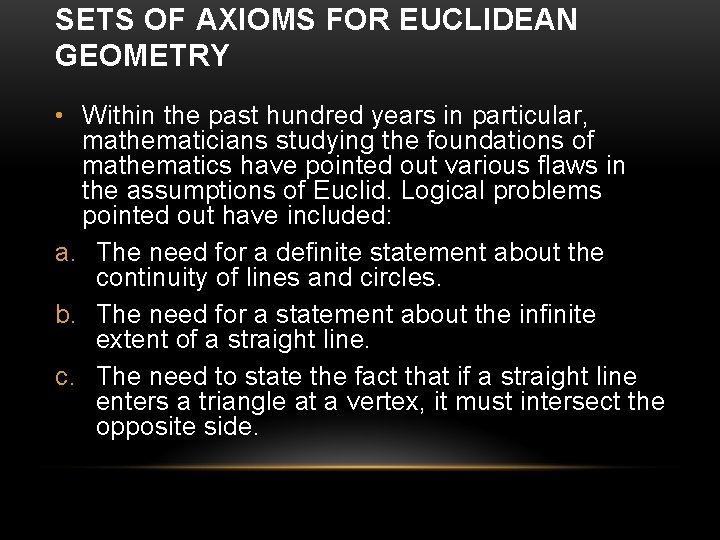 SETS OF AXIOMS FOR EUCLIDEAN GEOMETRY

• Within the past hundred years in particular, mathematicians studying the foundations of mathematics have pointed out various flaws in the assumptions of Euclid. Logical problems pointed out have included:

a. The need for a definite statement about the continuity of lines and circles.

b. The need for a statement about the infinite extent of a straight line.

c. The need to state the fact that if a straight line enters a triangle at a vertex, it must intersect the opposite side.